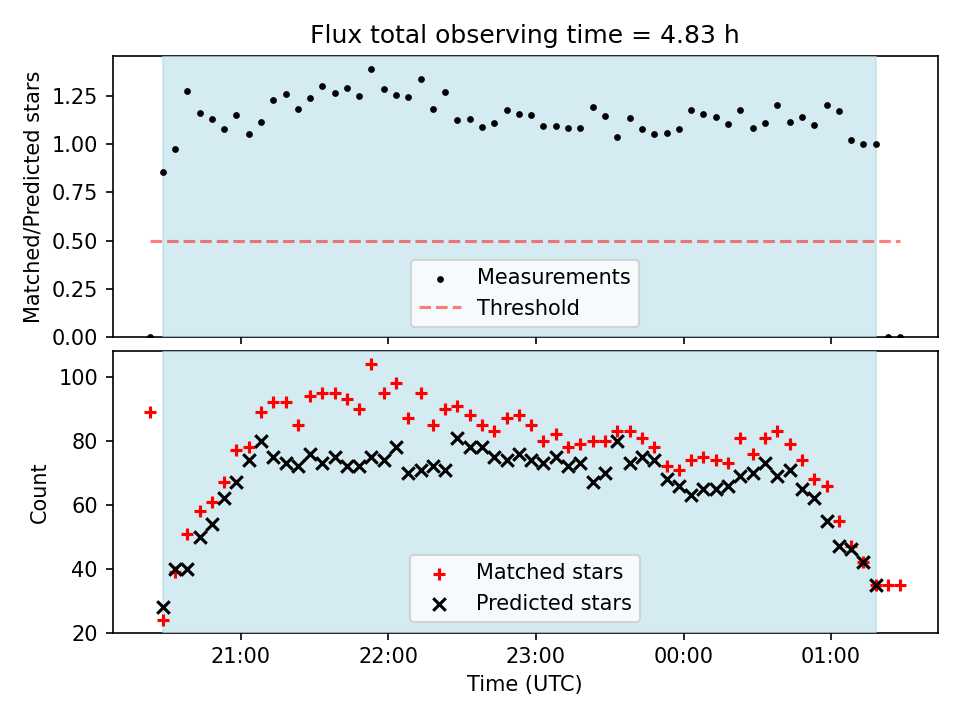 Flux total observing time = 4.83 h

Matched/Predicted stars

1.25
1.00
0.75
0.50
0.25
0.00

Measurements
Threshold

Count

100
80
60
40
20

Matched stars
Predicted stars

21:00
22:00
23:00
00:00
01:00

Time (UTC)